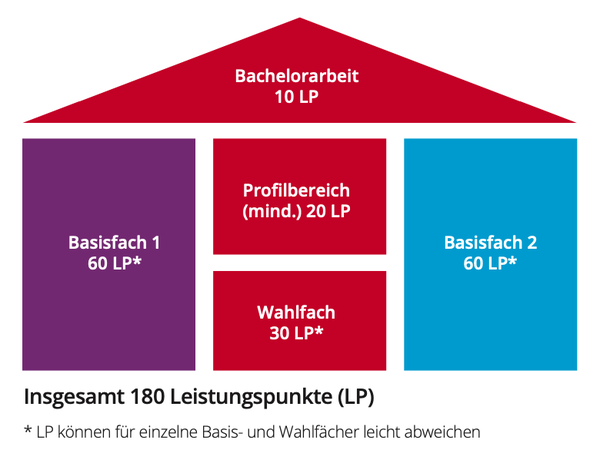 Bachelorarbeit
10 LP

Basisfach 1
60 LP*

Profilbereich
(mind.) 20 LP

Wahlfach
30 LP*

Basisfach 2
60 LP*

Insgesamt 180 Leistungspunkte (LP)

* LP können für einzelne Basis- und Wahlfächer leicht abweichen